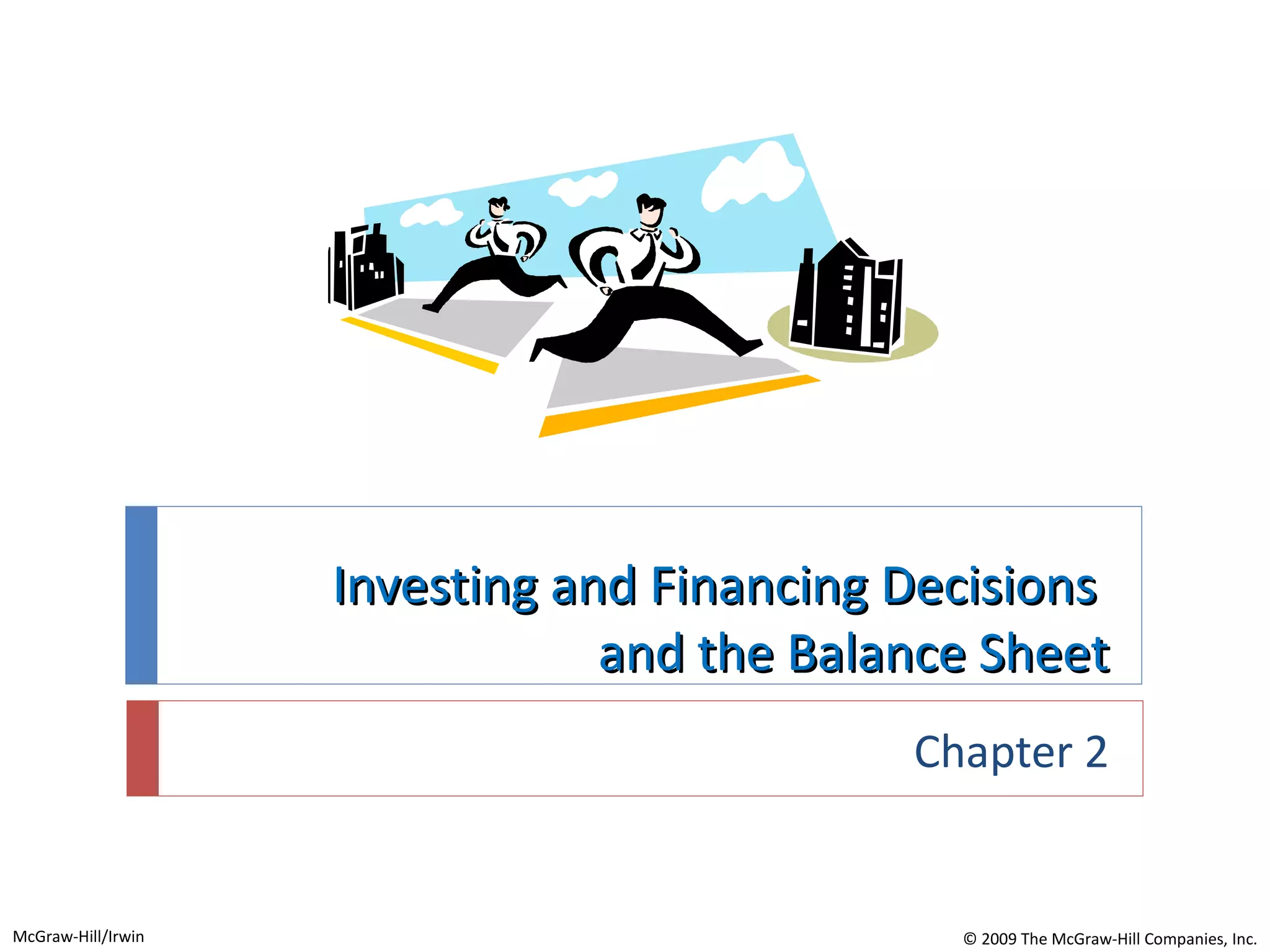 Investing and Financing Decisions and the Balance Sheet

Chapter 2

McGraw-Hill/Irwin

© 2009 The McGraw-Hill Companies, Inc.